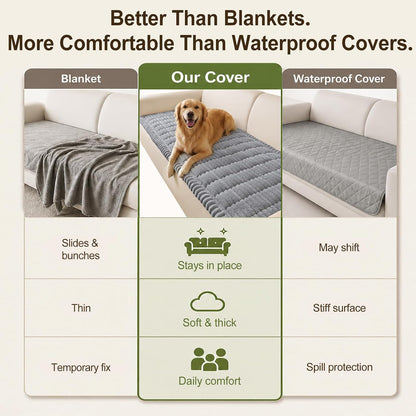 Better Than Blankets.
More Comfortable Than Waterproof Covers.

| Blanket | Our Cover | Waterproof Cover |
|---|---|---|
| Slides & bunches | Stays in place | May shift |
| Thin | Soft & thick | Stiff surface |
| Temporary fix | Daily comfort | Spill protection |